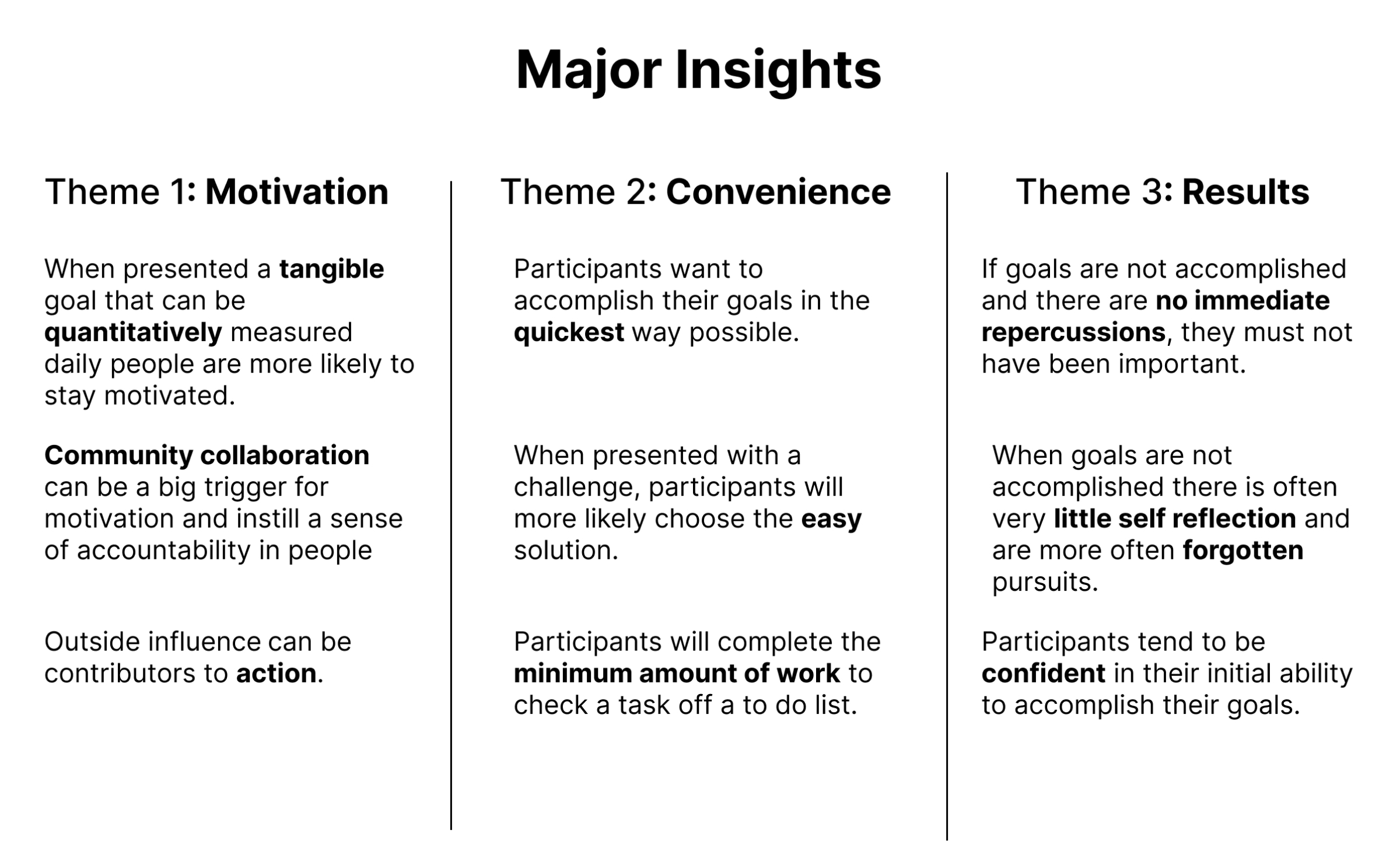 Major Insights

Theme 1: Motivation

When presented a tangible goal that can be quantitatively measured daily people are more likely to stay motivated.

Community collaboration can be a big trigger for motivation and instill a sense of accountability in people

Outside influence can be contributors to action.

Theme 2: Convenience

Participants want to accomplish their goals in the quickest way possible.

When presented with a challenge, participants will more likely choose the easy solution.

Participants will complete the minimum amount of work to check a task off a to do list.

Theme 3: Results

If goals are not accomplished and there are no immediate repercussions, they must not have been important.

When goals are not accomplished there is often very little self reflection and are more often forgotten pursuits.

Participants tend to be confident in their initial ability to accomplish their goals.